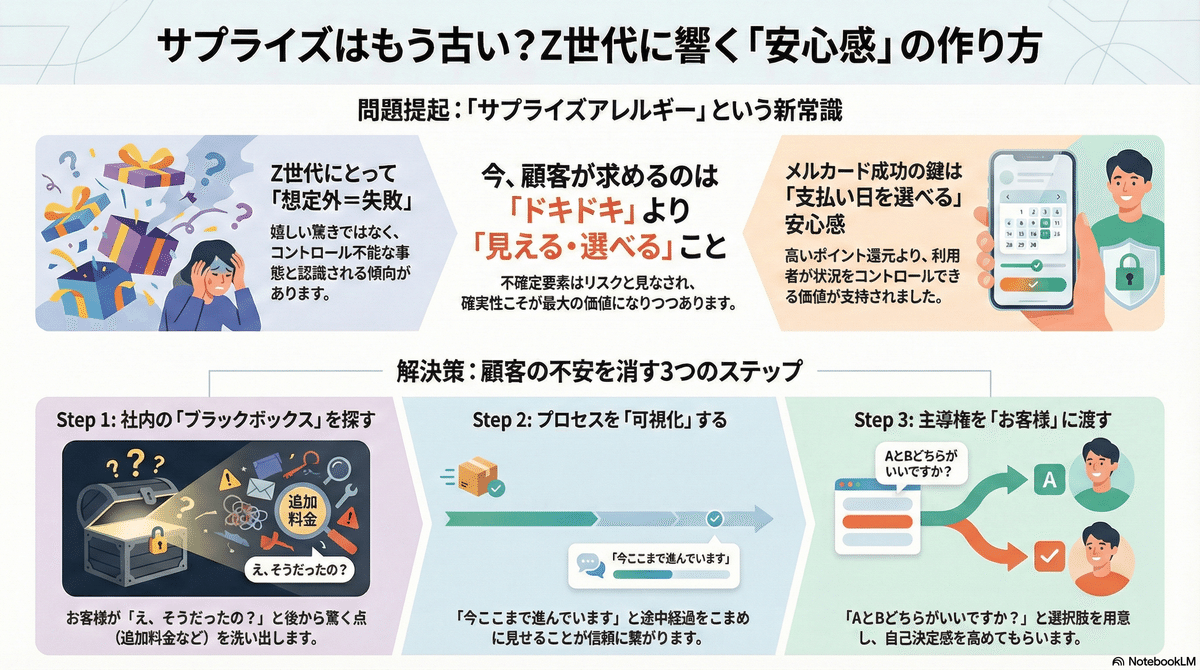 サプライズはもう古い？Z世代に響く「安心感」の作り方

問題提起：「サプライズアレルギー」という新常識

Z世代にとって「想定外＝失敗」

嬉しい驚きではなく、コントロール不能な事態と認識される傾向があります。

今、顧客が求めるのは「ドキドキ」より「見える・選べる」こと

不確定要素はリスクと見なされ、確実性こそが最大の価値になりつつあります。

メルカード成功の鍵は「支払い日を選べる」安心感

高いポイント還元より、利用者が状況をコントロールできる価値が支持されました。

解決策：顧客の不安を消す3つのステップ

Step 1: 社内の「ブラックボックス」を探す

追加料金

え、そうだったの？

お客様が「え、そうだったの？」と後から驚く点（追加料金など）を洗い出します。

Step 2: プロセスを「可視化」する

「今ここまで進んでいます」

「今ここまで進んでいます」と途中経過をこまめに見せることが信頼に繋がります。

Step 3: 主導権を「お客様」に渡す

AとBどちらがいいですか？

A

「AとBどちらがいいですか？」と選択肢を用意し、自己決定感を高めてもらいます。

NotebookLM